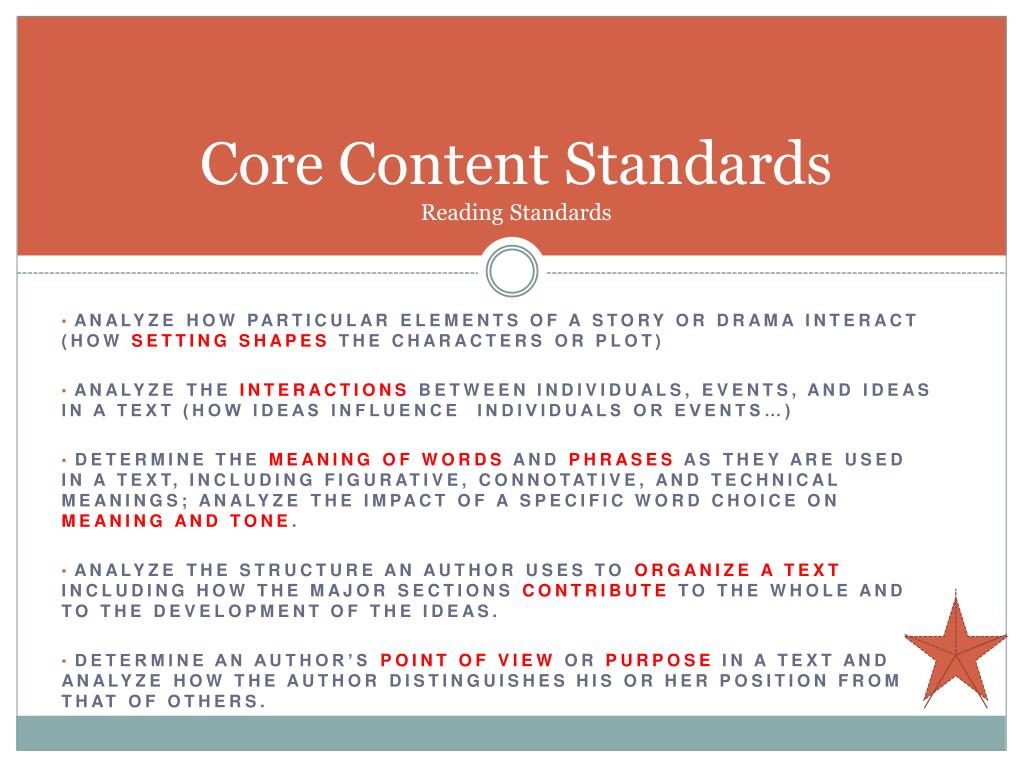 Core Content Standards
Reading Standards

• ANALYZE HOW PARTICULAR ELEMENTS OF A STORY OR DRAMA INTERACT (HOW SETTING SHAPES THE CHARACTERS OR PLOT)

• ANALYZE THE INTERACTIONS BETWEEN INDIVIDUALS, EVENTS, AND IDEAS IN A TEXT (HOW IDEAS INFLUENCE INDIVIDUALS OR EVENTS…)

• DETERMINE THE MEANING OF WORDS AND PHRASES AS THEY ARE USED IN A TEXT, INCLUDING FIGURATIVE, CONNOTATIVE, AND TECHNICAL MEANINGS; ANALYZE THE IMPACT OF A SPECIFIC WORD CHOICE ON MEANING AND TONE.

• ANALYZE THE STRUCTURE AN AUTHOR USES TO ORGANIZE A TEXT INCLUDING HOW THE MAJOR SECTIONS CONTRIBUTE TO THE WHOLE AND TO THE DEVELOPMENT OF THE IDEAS.

• DETERMINE AN AUTHOR'S POINT OF VIEW OR PURPOSE IN A TEXT AND ANALYZE HOW THE AUTHOR DISTINGUISHES HIS OR HER POSITION FROM THAT OF OTHERS.